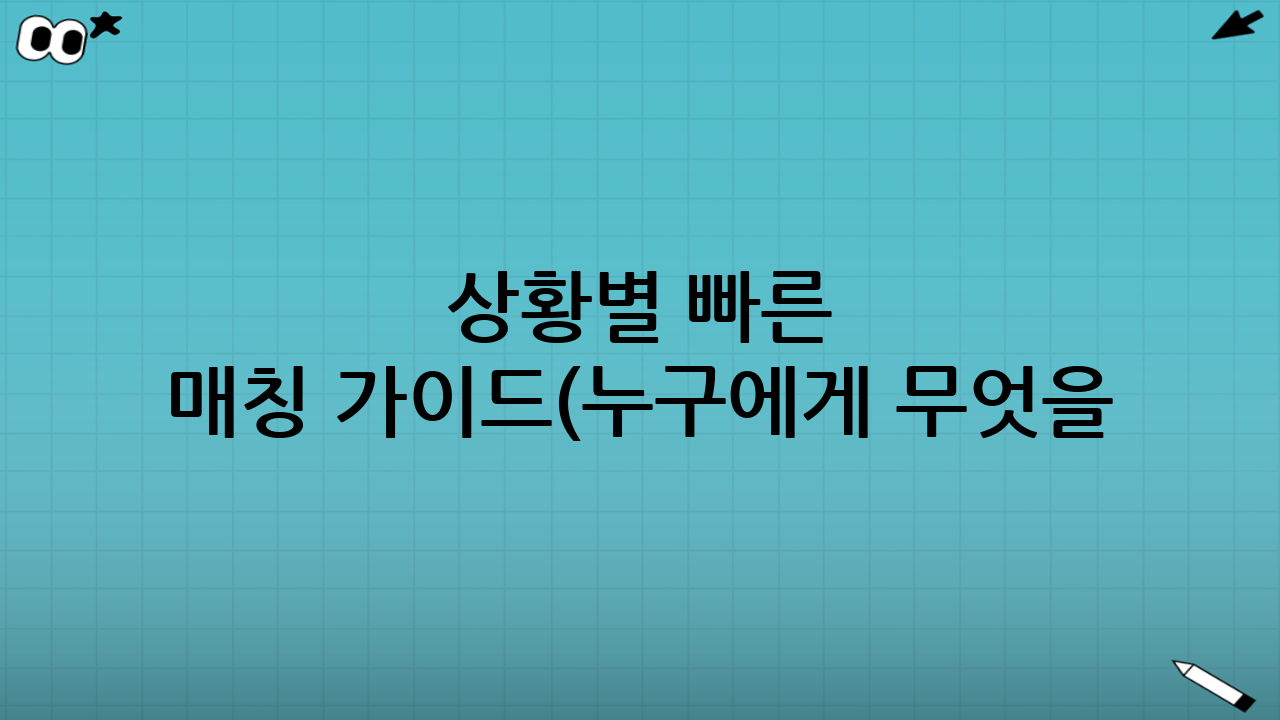 상황별 빠른
매칭 가이드(누구에게 무엇을